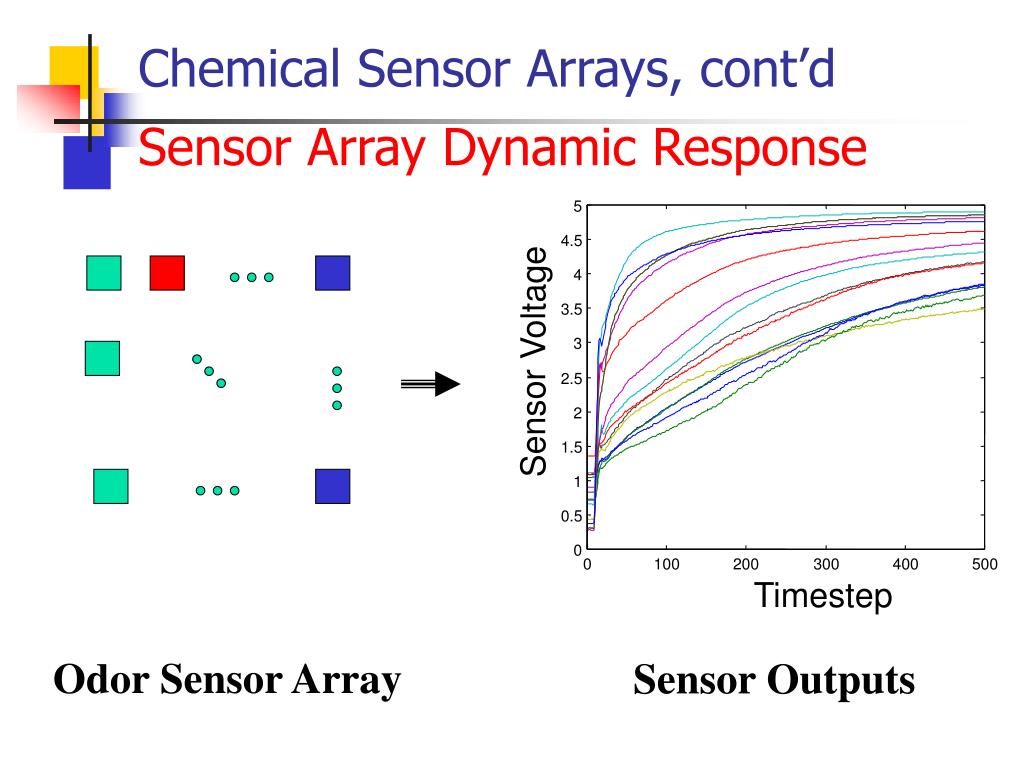 Chemical Sensor Arrays, cont'd

Sensor Array Dynamic Response

Sensor Voltage

5
4.5
4
3.5
3
2.5
2
1.5
1
0.5
0

0 100 200 300 400 500

Timestep

Odor Sensor Array

Sensor Outputs